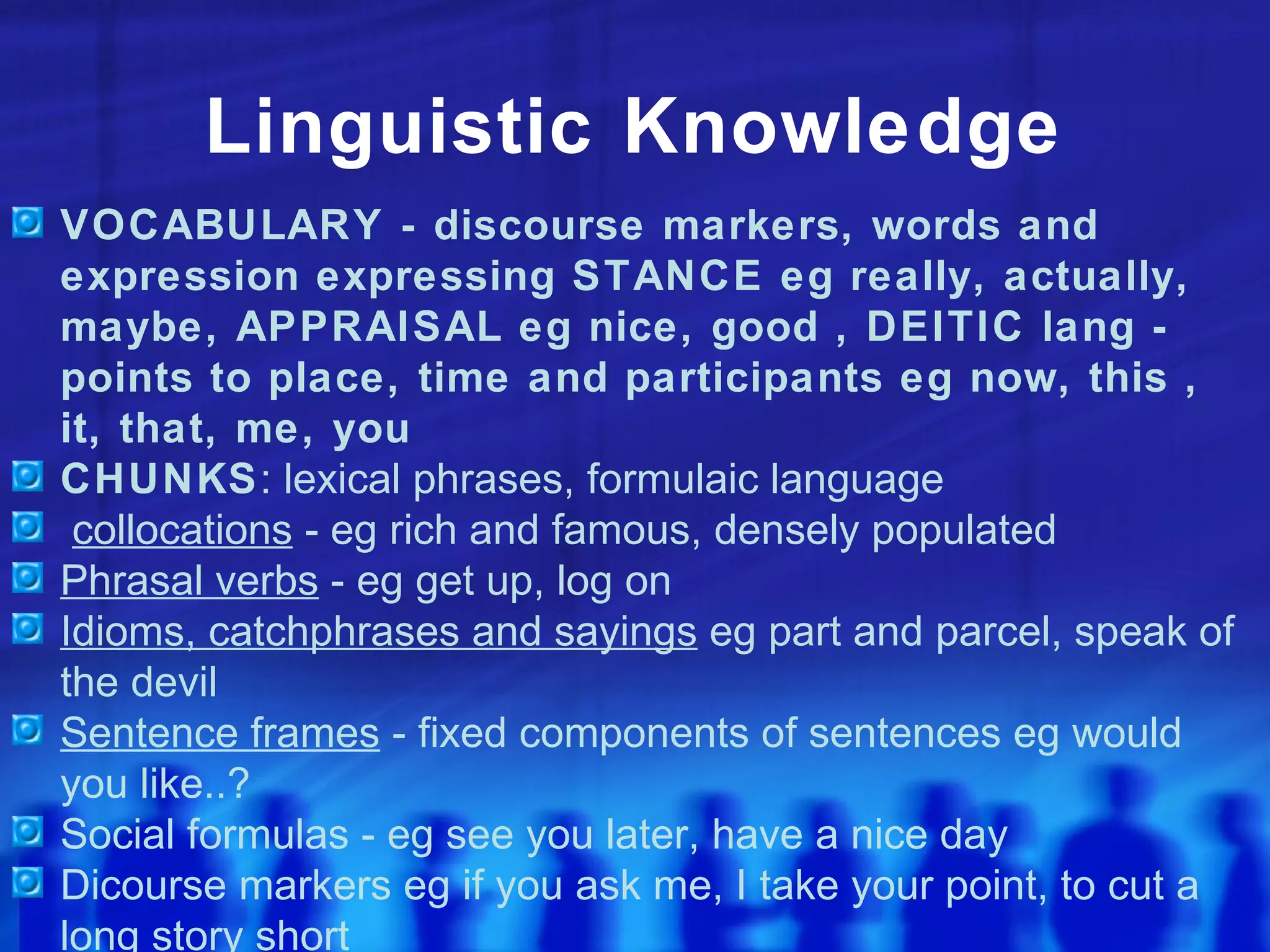 Linguistic Knowledge

VOCABULARY - discourse markers, words and expression expressing STANCE eg really, actually, maybe, APPRAISAL eg nice, good , DEITIC lang - points to place, time and participants eg now, this , it, that, me, you

CHUNKS: lexical phrases, formulaic language

collocations - eg rich and famous, densely populated

Phrasal verbs - eg get up, log on

Idioms, catchphrases and sayings eg part and parcel, speak of the devil

Sentence frames - fixed components of sentences eg would you like..?

Social formulas - eg see you later, have a nice day

Dicourse markers eg if you ask me, I take your point, to cut a long story short